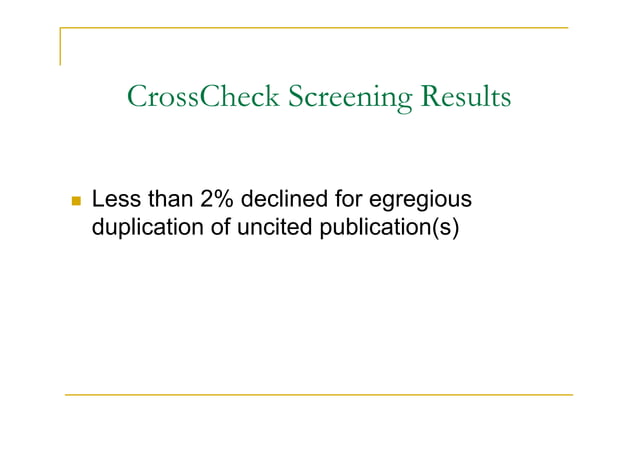 CrossCheck Screening Results

Less than 2% declined for egregious duplication of uncited publication(s)